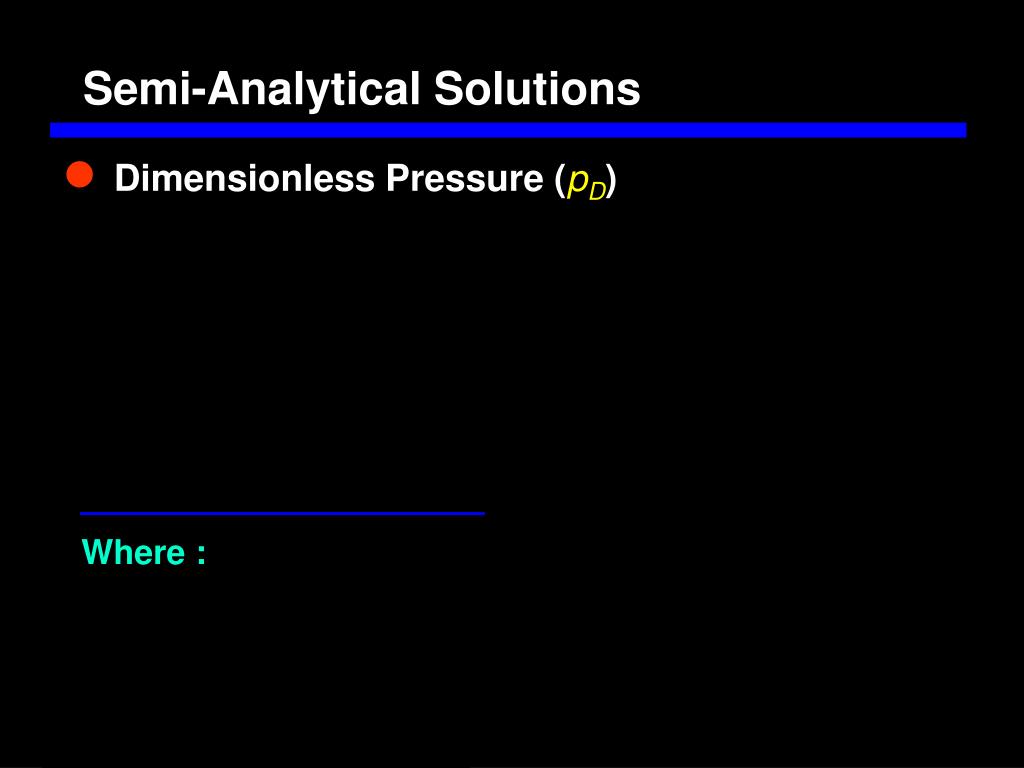 Semi-Analytical Solutions

Dimensionless Pressure ($p_D$)

Where :